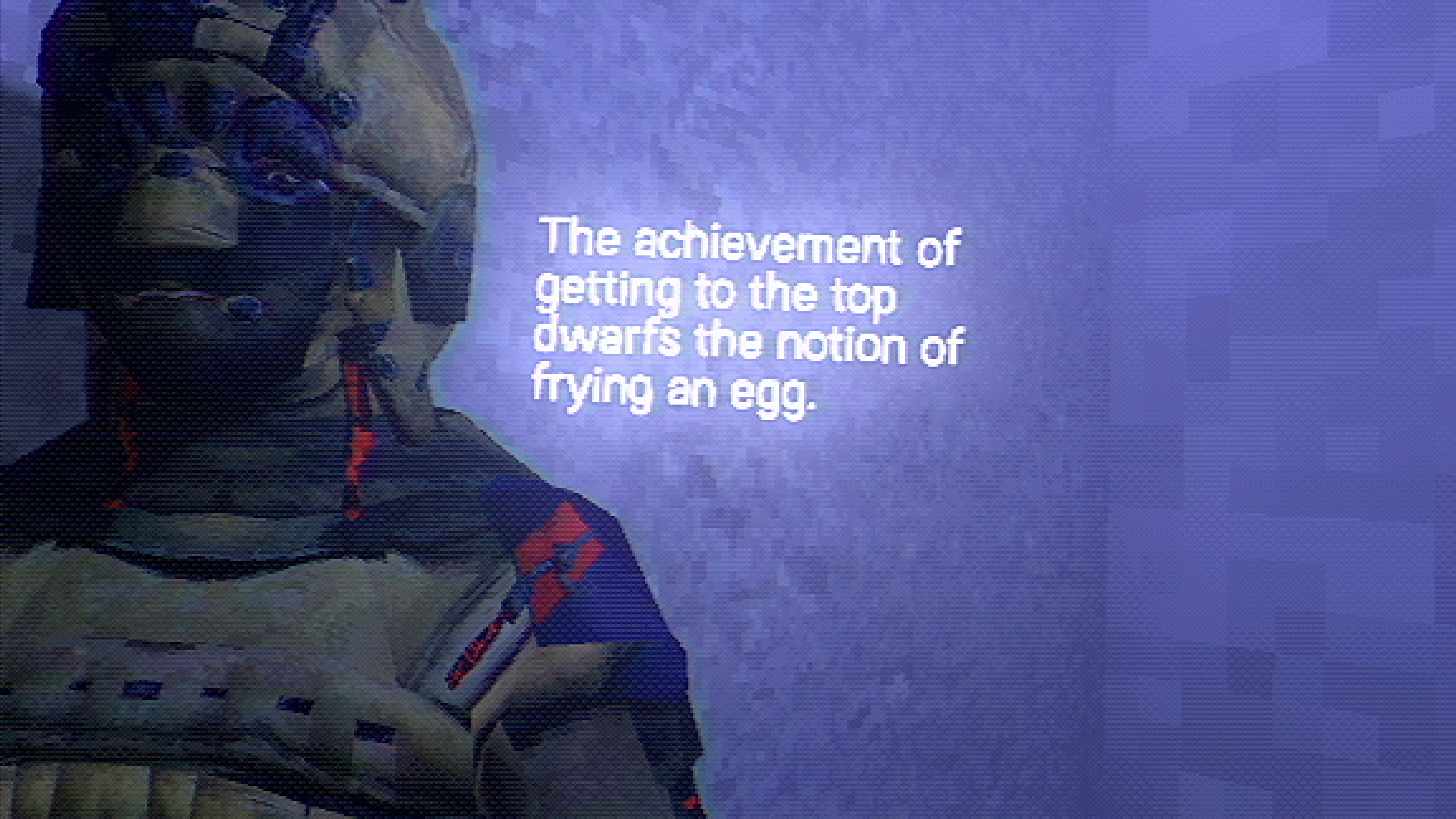 The achievement of getting to the top dwarfs the notion of frying an egg.